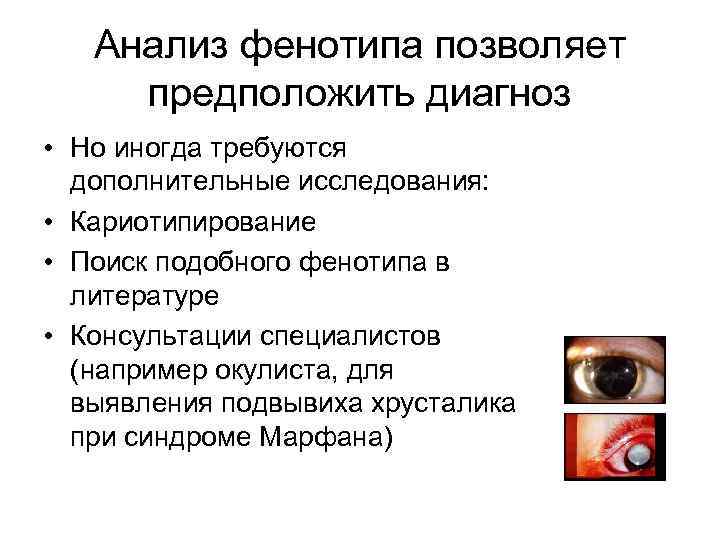 Анализ фенотипа позволяет предположить диагноз

• Но иногда требуются дополнительные исследования:
• Кариотипирование
• Поиск подобного фенотипа в литературе
• Консультации специалистов (например окулиста, для выявления подвывиха хрусталика при синдроме Марфана)